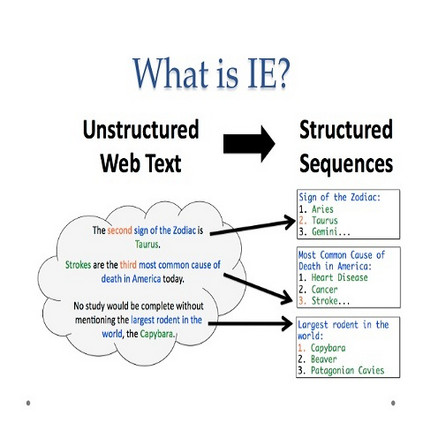 What is IE?

Unstructured Web Text

Structured Sequences

The second sign of the Zodiac is Taurus.

Strokes are the third most common cause of death in America today.

No study would be complete without mentioning the largest rodent in the world, the Capybara.

Sign of the Zodiac:
1. Aries
2. Taurus
3. Gemini...

Most Common Cause of Death in America:
1. Heart Disease
2. Cancer
3. Stroke...

Largest rodent in the world:
1. Capybara
2. Beaver
3. Patagonian Cavies